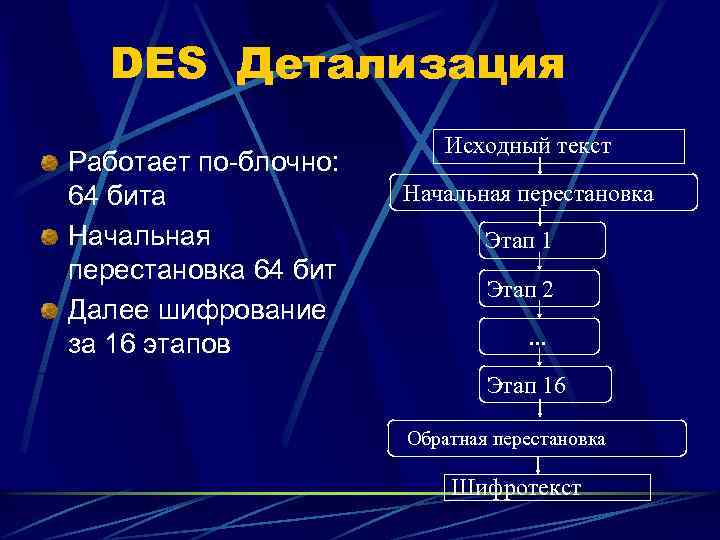 DES Детализация

Работает по-блочно: 64 бита

Начальная перестановка 64 бит

Далее шифрование за 16 этапов

Исходный текст

Начальная перестановка

Этап 1

Этап 2

...

Этап 16

Обратная перестановка

Шифротекст